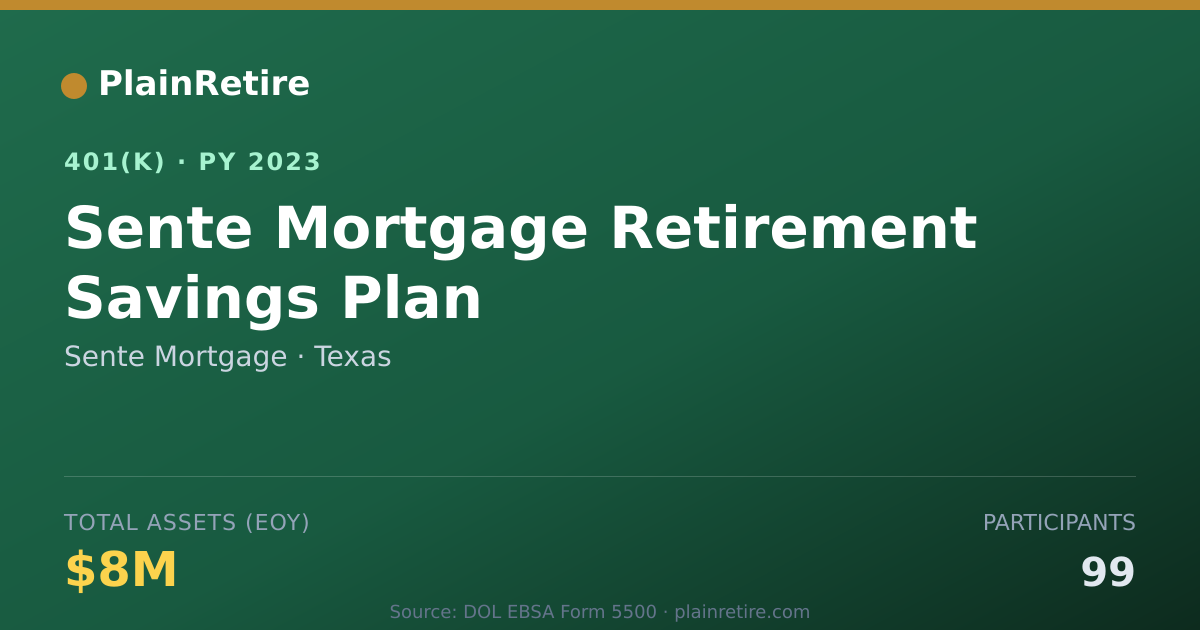 PlainRetire

401(K) · PY 2023

Sente Mortgage Retirement Savings Plan

Sente Mortgage · Texas

TOTAL ASSETS (EOY)

$8M

PARTICIPANTS

99

Source: DOL EBSA Form 5500 · plainretire.com